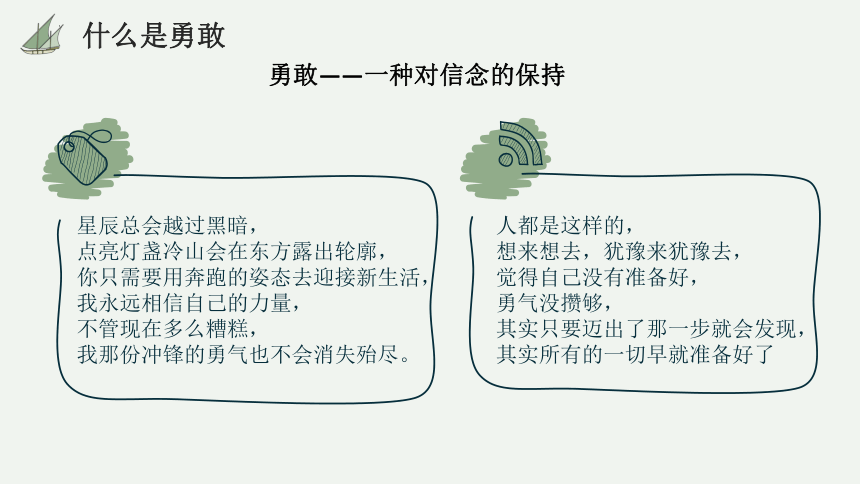 什么是勇敢

勇敢——一种对信念的保持

星辰总会越过黑暗，
点亮灯盏冷山会在东方露出轮廓，
你只需要用奔跑的姿态去迎接新生活，
我永远相信自己的力量，
不管现在多么糟糕，
我那份冲锋的勇气也不会消失殆尽。

人都是这样的，
想来想去，犹豫来犹豫去，
觉得自己没有准备好，
勇气没攒够，
其实只要迈出了那一步就会发现，
其实所有的一切早就准备好了